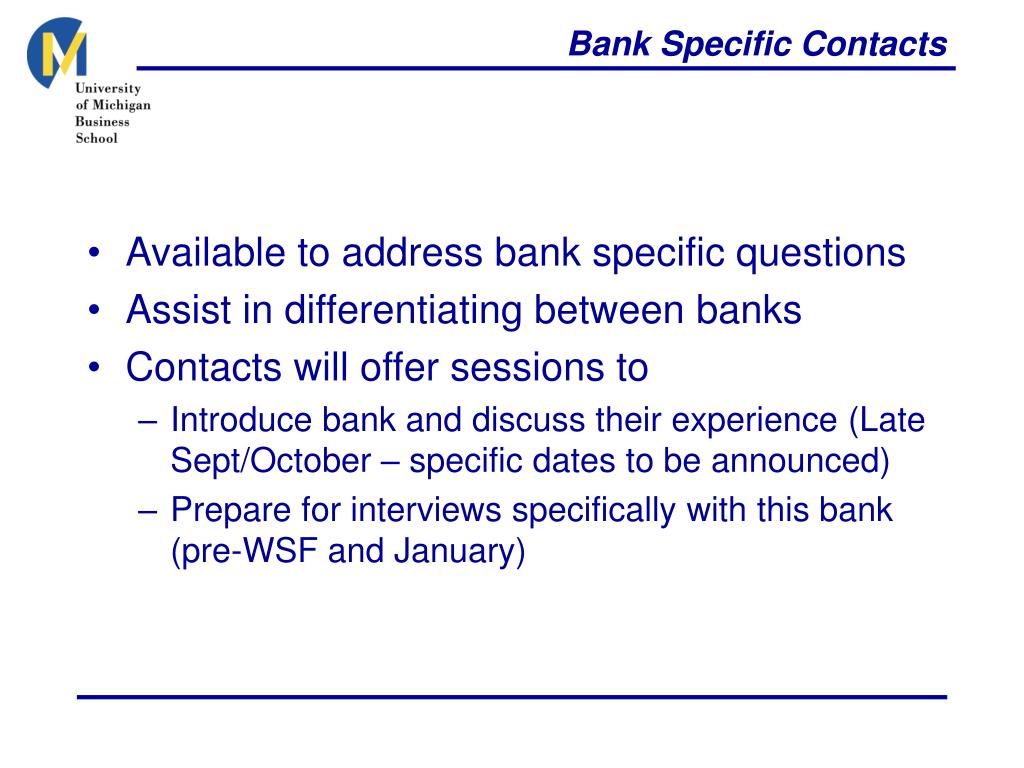 M
University
of Michigan
Business
School

Bank Specific Contacts

• Available to address bank specific questions
• Assist in differentiating between banks
• Contacts will offer sessions to
– Introduce bank and discuss their experience (Late Sept/October – specific dates to be announced)
– Prepare for interviews specifically with this bank (pre-WSF and January)